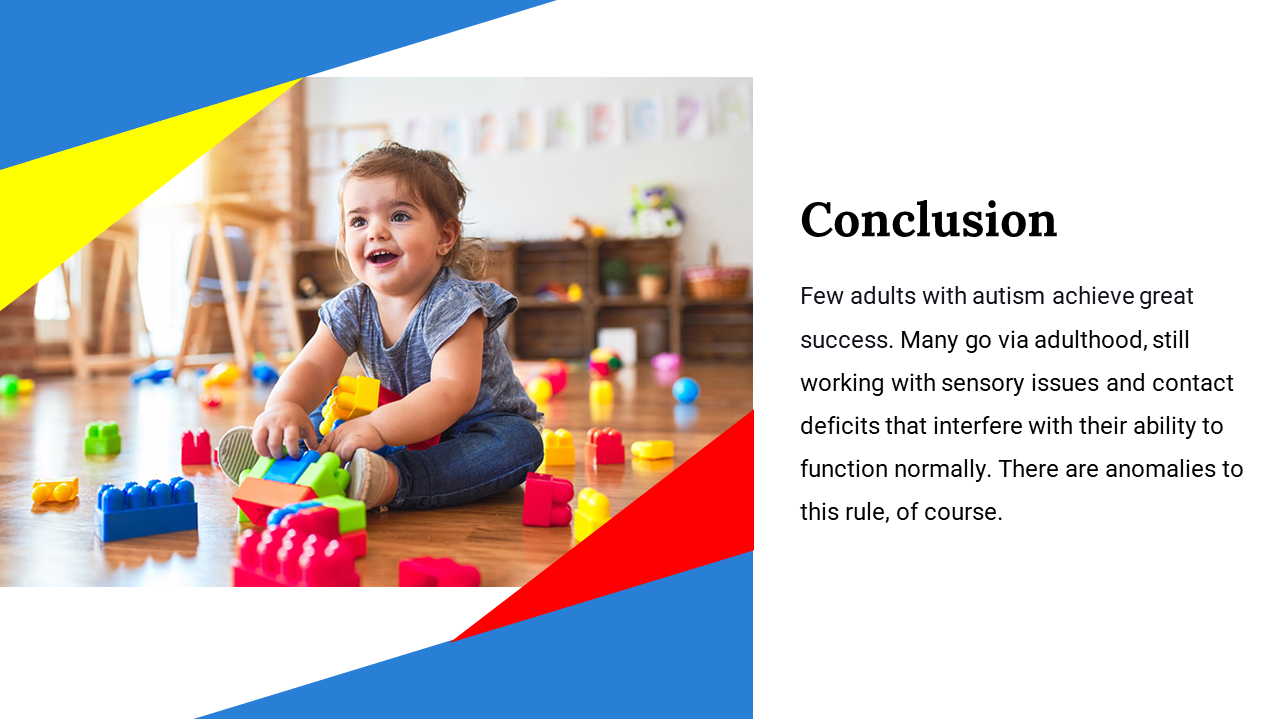 Conclusion

Few adults with autism achieve great success. Many go via adulthood, still working with sensory issues and contact deficits that interfere with their ability to function normally. There are anomalies to this rule, of course.